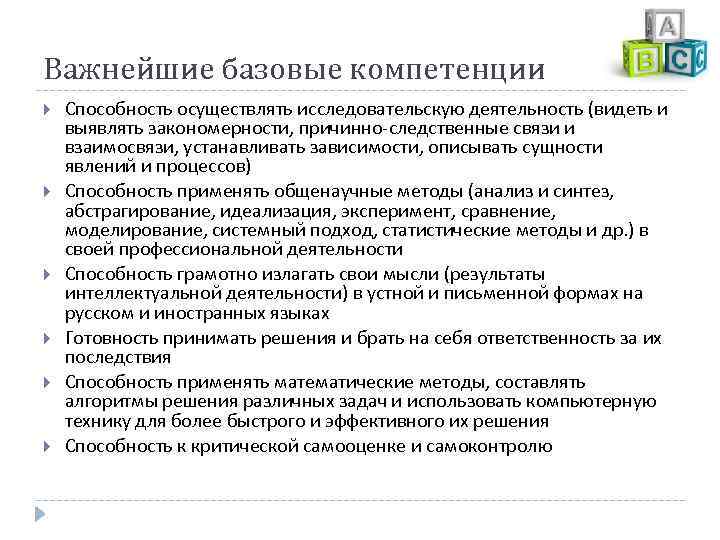 A
B C

Важнейшие базовые компетенции

Способность осуществлять исследовательскую деятельность (видеть и выявлять закономерности, причинно-следственные связи и взаимосвязи, устанавливать зависимости, описывать сущности явлений и процессов)

Способность применять общенаучные методы (анализ и синтез, абстрагирование, идеализация, эксперимент, сравнение, моделирование, системный подход, статистические методы и др.) в своей профессиональной деятельности

Способность грамотно излагать свои мысли (результаты интеллектуальной деятельности) в устной и письменной формах на русском и иностранных языках

Готовность принимать решения и брать на себя ответственность за их последствия

Способность применять математические методы, составлять алгоритмы решения различных задач и использовать компьютерную технику для более быстрого и эффективного их решения

Способность к критической самооценке и самоконтролю